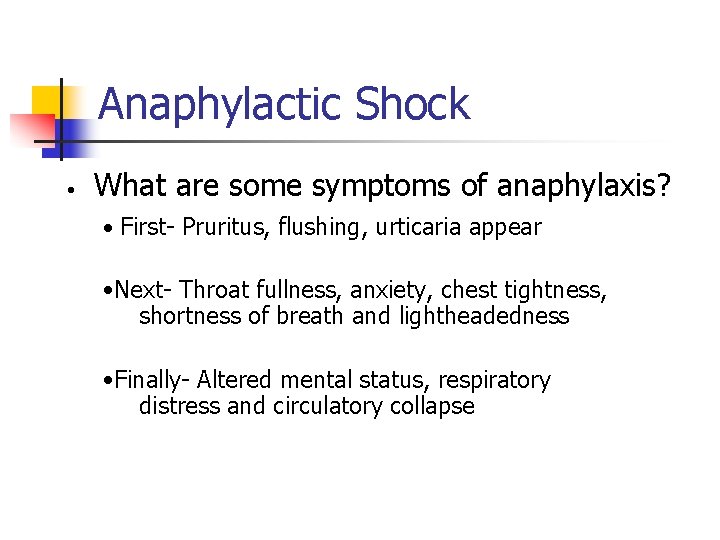 Anaphylactic Shock

• What are some symptoms of anaphylaxis?

• First- Pruritus, flushing, urticaria appear

•Next- Throat fullness, anxiety, chest tightness, shortness of breath and lightheadedness

•Finally- Altered mental status, respiratory distress and circulatory collapse